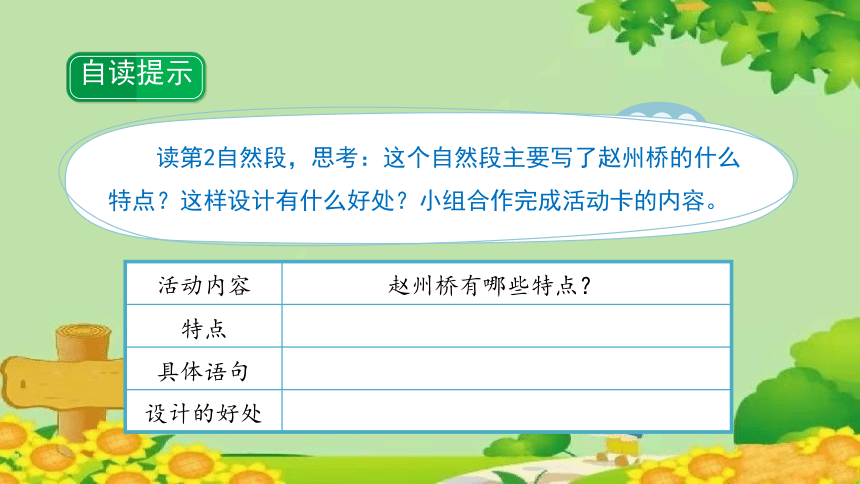 自读提示

读第2自然段，思考：这个自然段主要写了赵州桥的什么特点？这样设计有什么好处？小组合作完成活动卡的内容。

| 活动内容 | 赵州桥有哪些特点？ |
|---|---|
| 特点 | |
| 具体语句 | |
| 设计的好处 | |